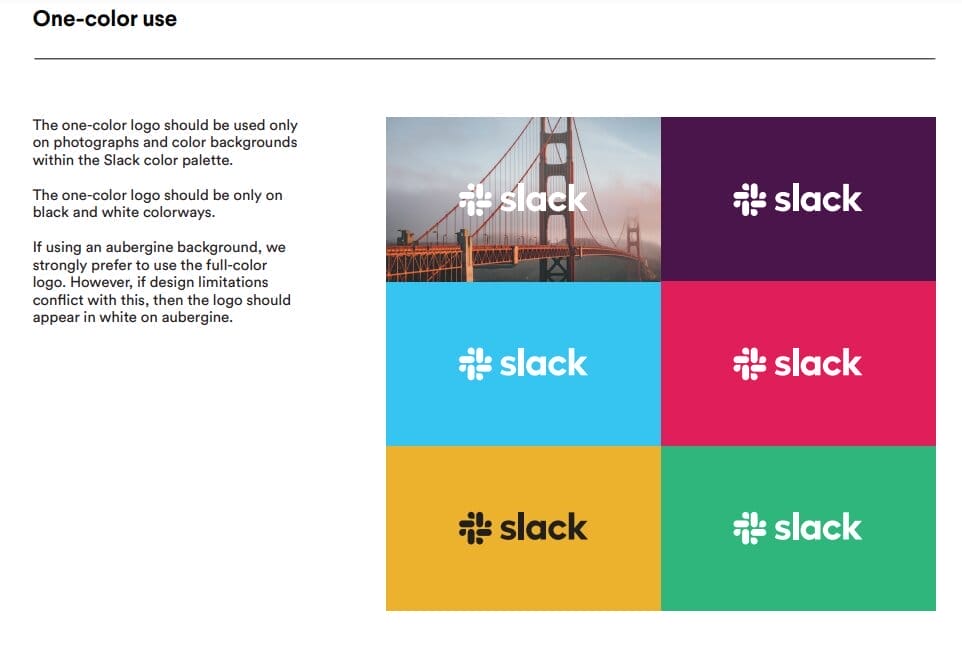 One-color use

The one-color logo should be used only on photographs and color backgrounds within the Slack color palette.

The one-color logo should be only on black and white colorways.

If using an aubergine background, we strongly prefer to use the full-color logo. However, if design limitations conflict with this, then the logo should appear in white on aubergine.

slack

slack

slack

slack

slack

slack